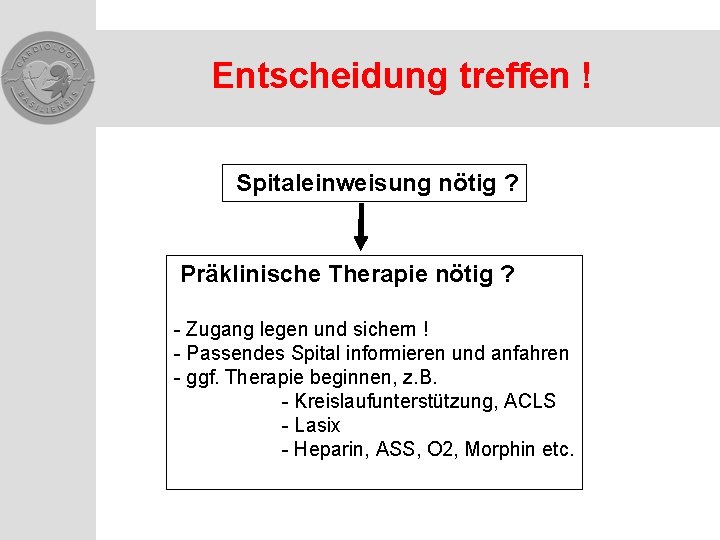 CARDIOLOGIA BASILIENSIS

Entscheidung treffen !

Spitaleinweisung nötig ?

Präklinische Therapie nötig ?

- Zugang legen und sichern !
- Passendes Spital informieren und anfahren
- ggf. Therapie beginnen, z.B.
- Kreislaufunterstützung, ACLS
- Lasix
- Heparin, ASS, O2, Morphin etc.